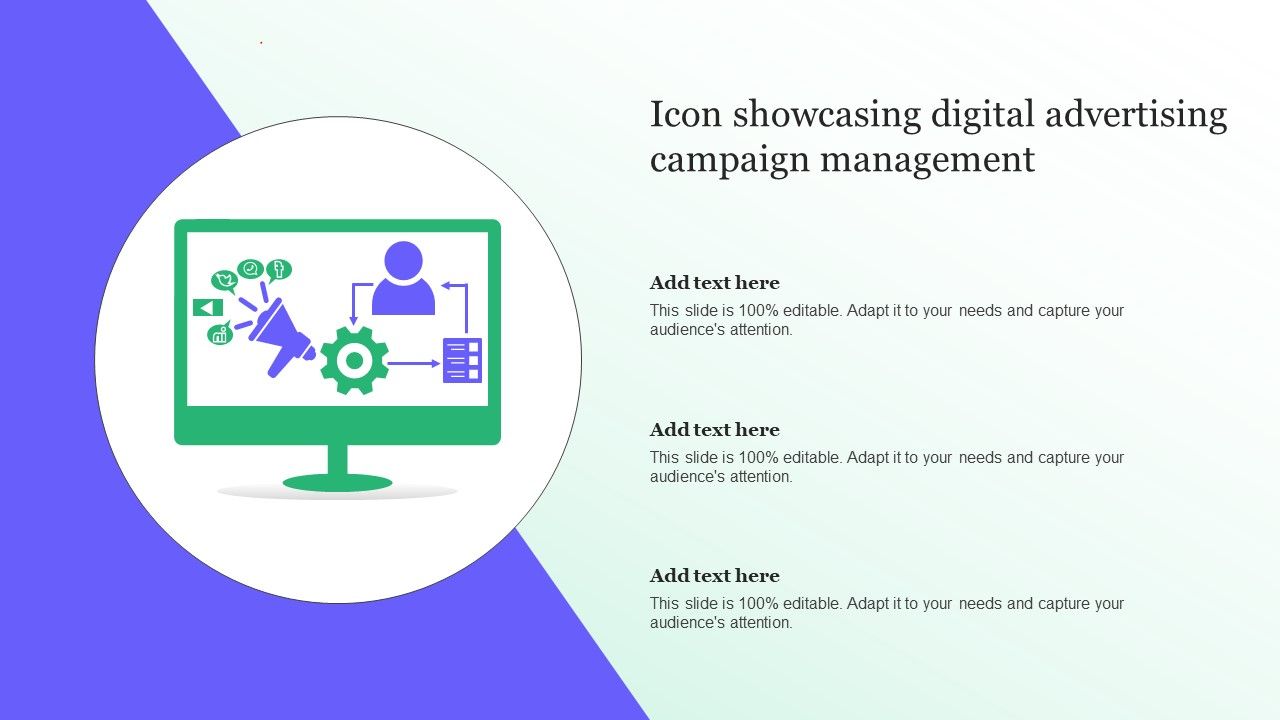 Icon showcasing digital advertising campaign management

Add text here
This slide is 100% editable. Adapt it to your needs and capture your audience's attention.

Add text here
This slide is 100% editable. Adapt it to your needs and capture your audience's attention.

Add text here
This slide is 100% editable. Adapt it to your needs and capture your audience's attention.